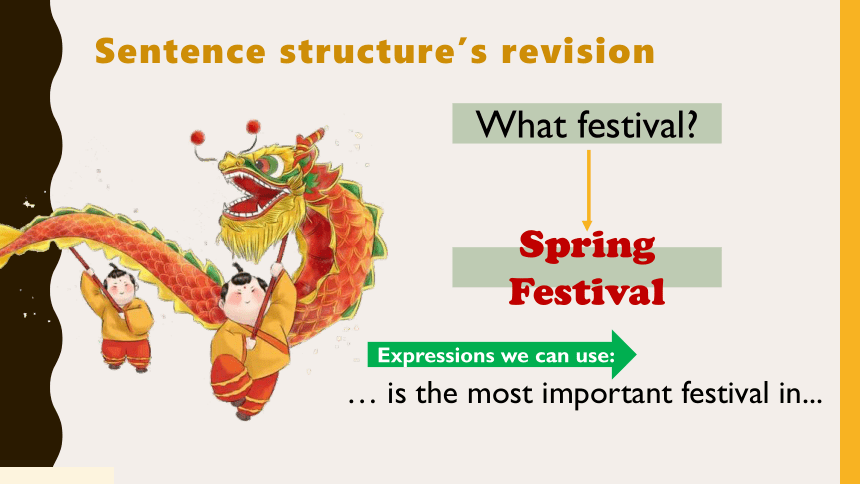 Sentence structure's revision

What festival?

Spring Festival

Expressions we can use:

… is the most important festival in...